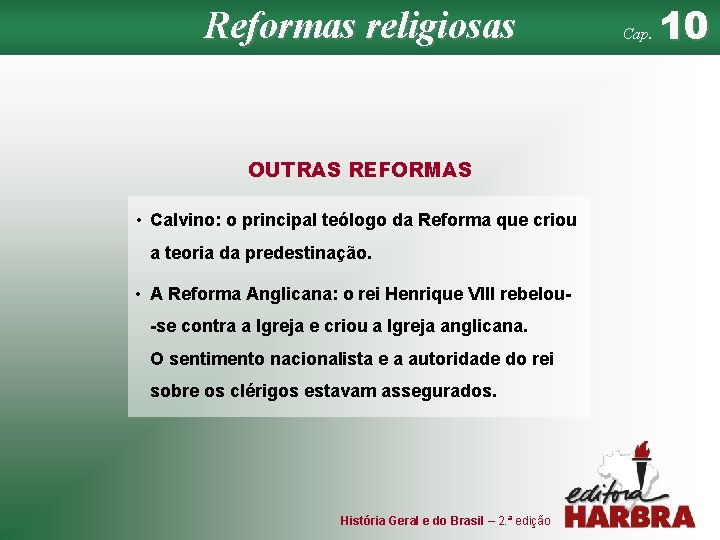 Reformas religiosas

Cap. 10

OUTRAS REFORMAS

• Calvino: o principal teólogo da Reforma que criou a teoria da predestinação.

• A Reforma Anglicana: o rei Henrique VIII rebelou-se contra a Igreja e criou a Igreja anglicana. O sentimento nacionalista e a autoridade do rei sobre os clérigos estavam assegurados.

História Geral e do Brasil – 2.ª edição

editora HARBRA